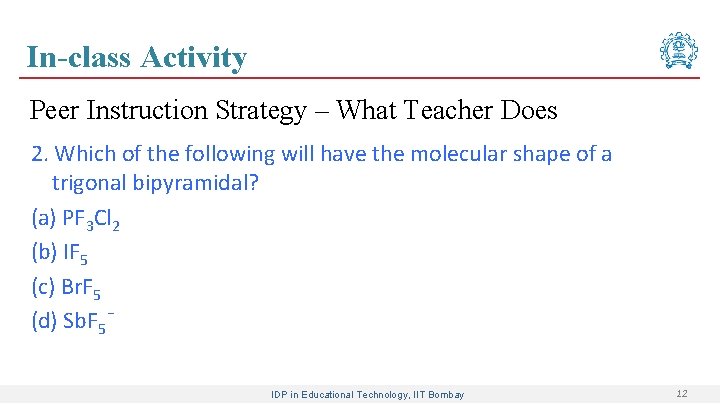 In-class Activity

Peer Instruction Strategy – What Teacher Does

2. Which of the following will have the molecular shape of a trigonal bipyramidal?

(a) $PF_3Cl_2$

(b) $IF_5$

(c) $BrF_5$

(d) $SbF_5^-$

IDP in Educational Technology, IIT Bombay

12